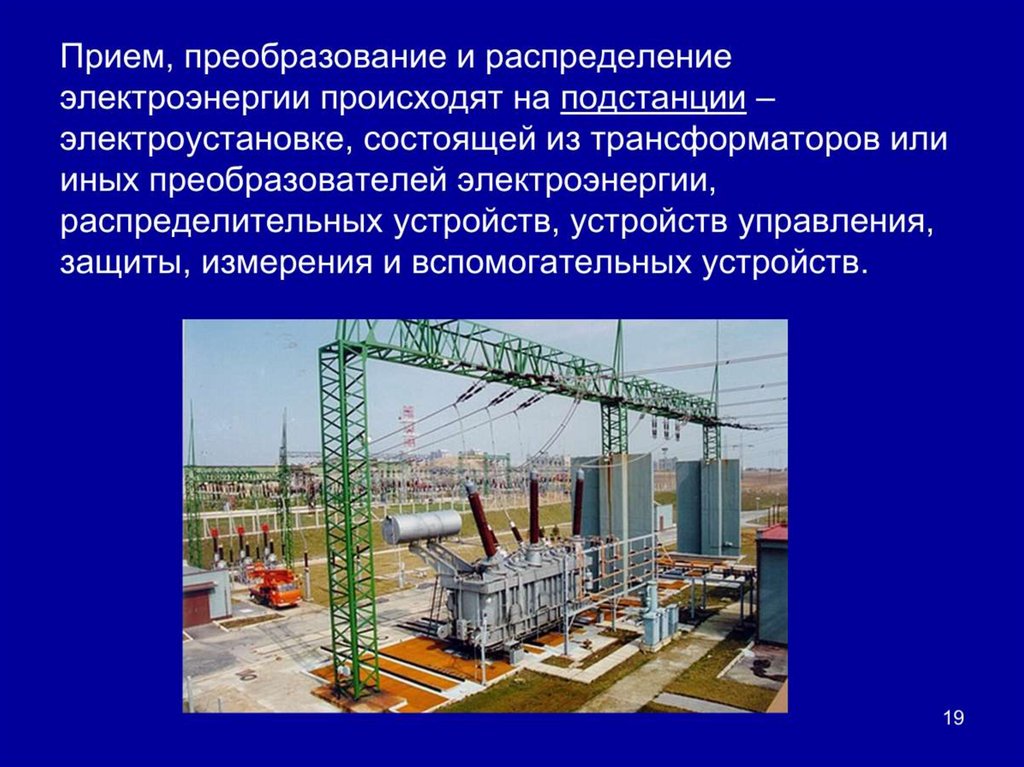 Прием, преобразование и распределение электроэнергии происходят на подстанции – электроустановке, состоящей из трансформаторов или иных преобразователей электроэнергии, распределительных устройств, устройств управления, защиты, измерения и вспомогательных устройств.

19